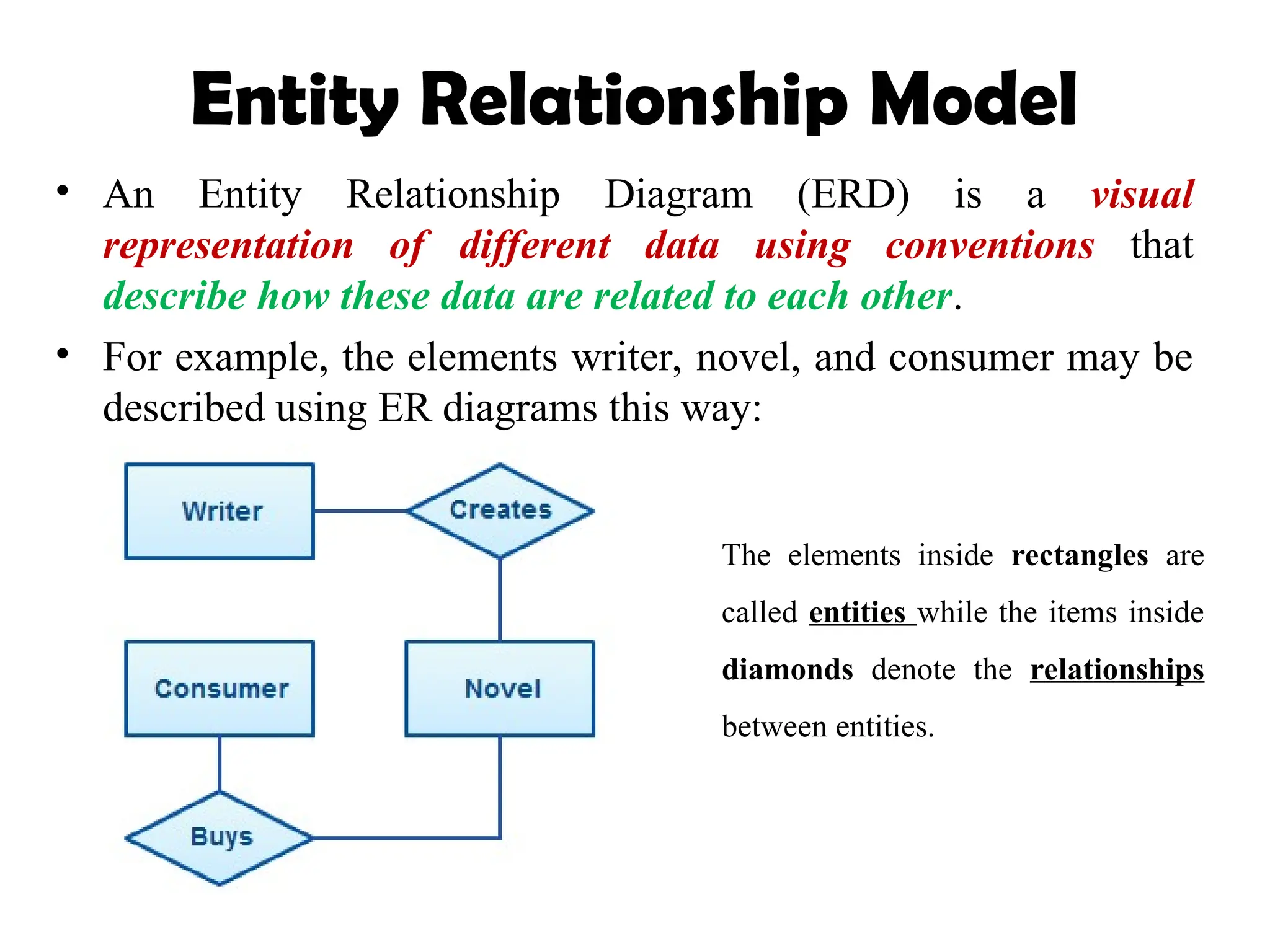 Entity Relationship Model

• An Entity Relationship Diagram (ERD) is a visual representation of different data using conventions that describe how these data are related to each other.

• For example, the elements writer, novel, and consumer may be described using ER diagrams this way:

Writer

Creates

Consumer

Novel

Buys

The elements inside rectangles are called entities while the items inside diamonds denote the relationships between entities.